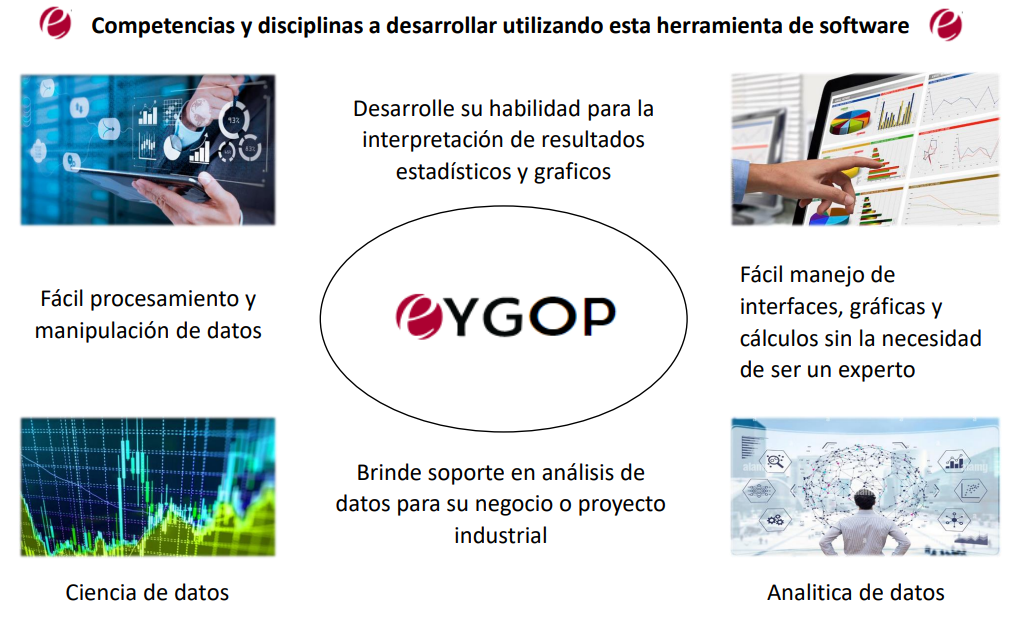 Competencias y disciplinas a desarrollar utilizando esta herramienta de software

Desarrolle su habilidad para la interpretación de resultados estadísticos y graficos

Fácil procesamiento y manipulación de datos

eYGOP

Fácil manejo de interfaces, gráficas y cálculos sin la necesidad de ser un experto

Brinde soporte en análisis de datos para su negocio o proyecto industrial

Ciencia de datos

Analitica de datos